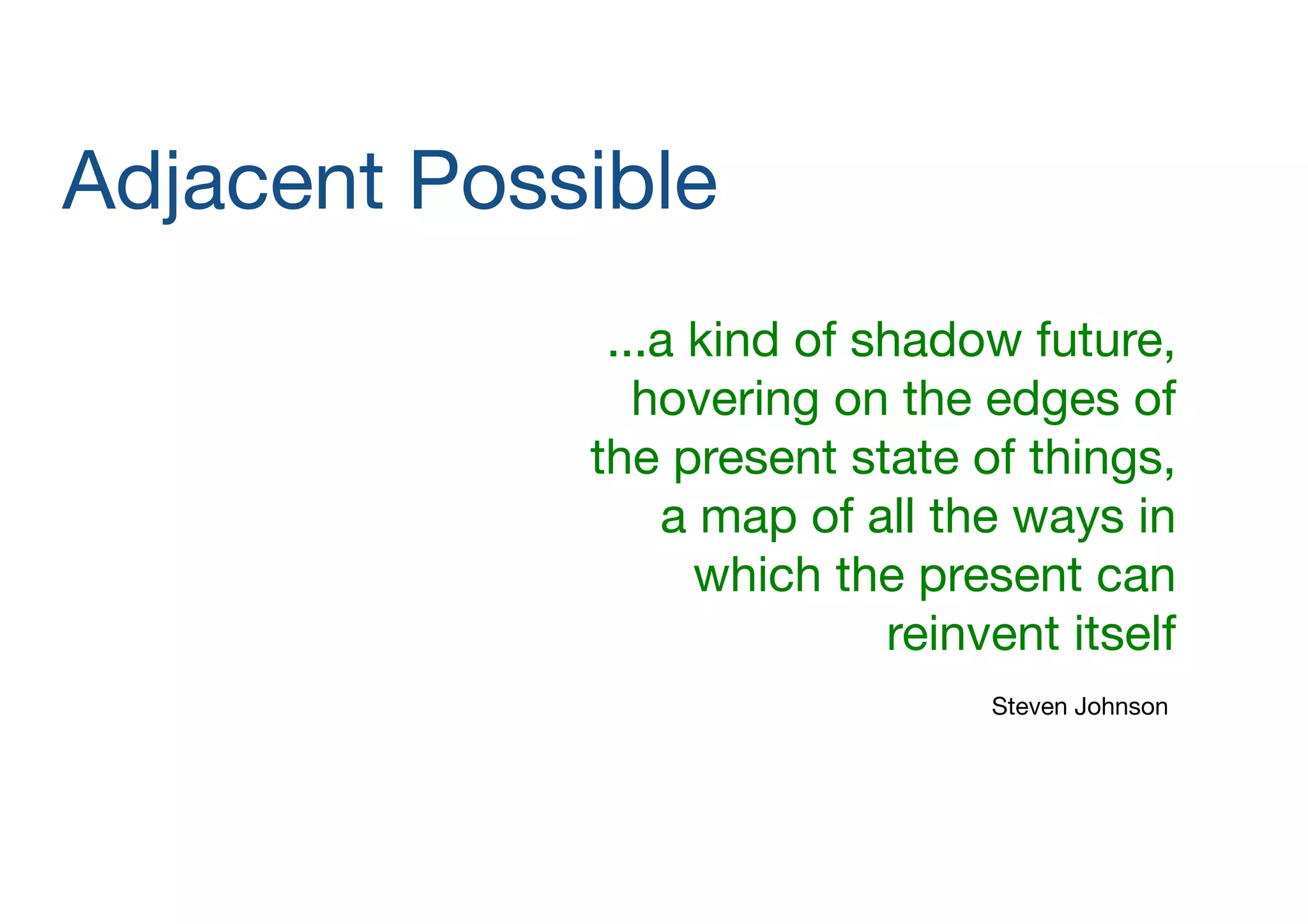 Adjacent Possible

...a kind of shadow future, hovering on the edges of the present state of things, a map of all the ways in which the present can reinvent itself

Steven Johnson